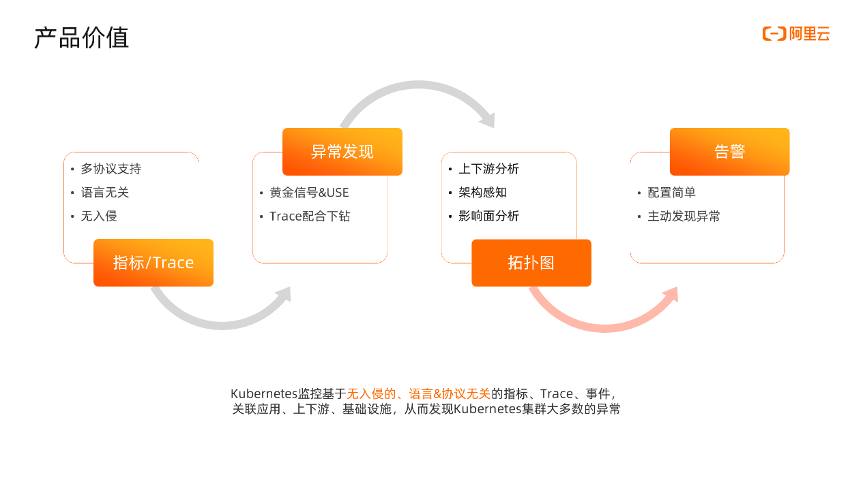 产品价值

阿里云

• 多协议支持
• 语言无关
• 无入侵

指标/Trace

异常发现

• 黄金信号&USE
• Trace配合下钻

• 上下游分析
• 架构感知
• 影响面分析

拓扑图

告警

• 配置简单
• 主动发现异常

Kubernetes监控基于无入侵的、语言&协议无关的指标、Trace、事件，关联应用、上下游、基础设施，从而发现Kubernetes集群大多数的异常